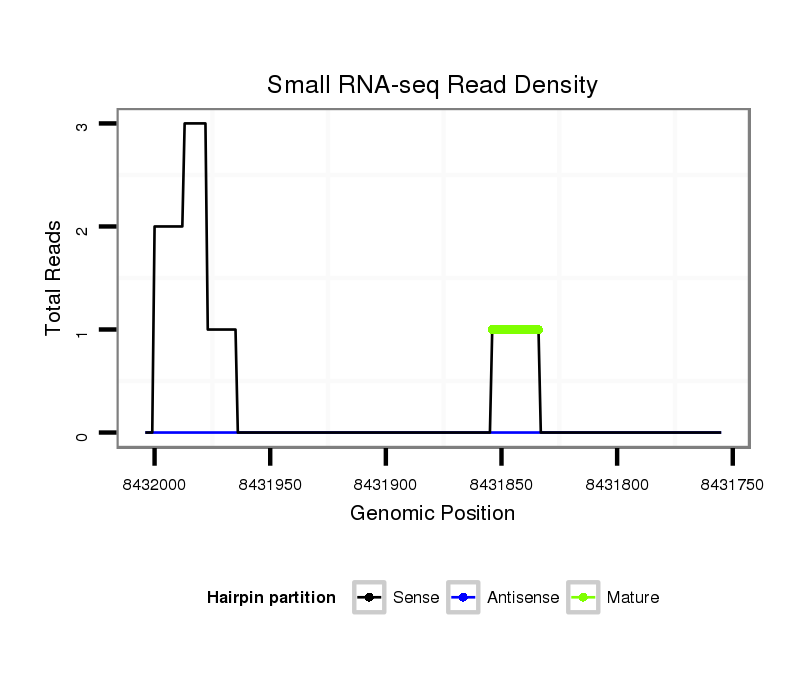 Small RNA-seq Read Density

Total Reads

3
2
1
0

8432000
8431950
8431900
8431850
8431800
8431750

Genomic Position

Hairpin partition
Sense
Antisense
Mature